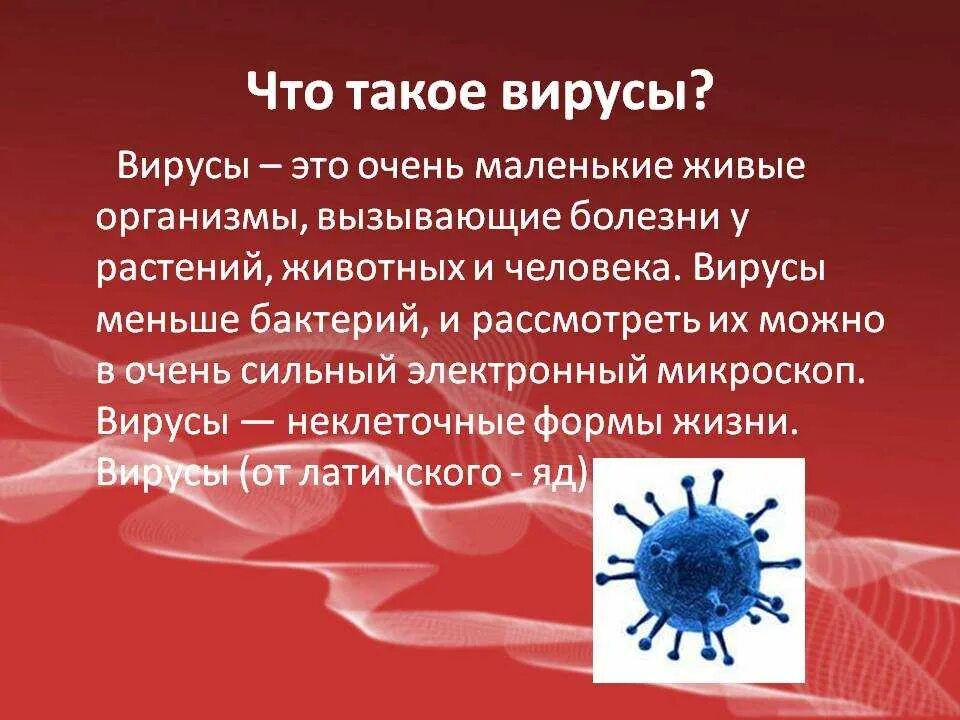 Что такое вирусы?

Вирусы – это очень маленькие живые организмы, вызывающие болезни у растений, животных и человека. Вирусы меньше бактерий, и рассмотреть их можно в очень сильный электронный микроскоп. Вирусы — неклеточные формы жизни. Вирусы (от латинского - яд)